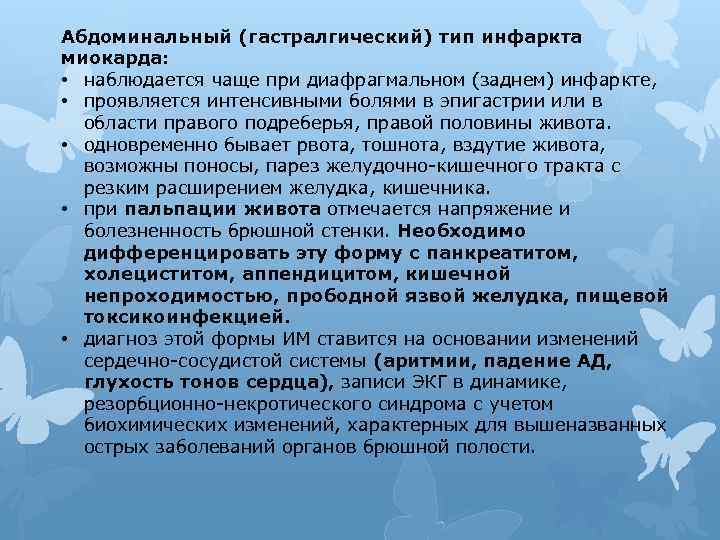 Абдоминальный (гастралгический) тип инфаркта миокарда:
• наблюдается чаще при диафрагмальном (заднем) инфаркте,
• проявляется интенсивными болями в эпигастрии или в области правого подреберья, правой половины живота.
• одновременно бывает рвота, тошнота, вздутие живота, возможны поносы, парез желудочно-кишечного тракта с резким расширением желудка, кишечника.
• при пальпации живота отмечается напряжение и болезненность брюшной стенки. Необходимо дифференцировать эту форму с панкреатитом, холециститом, аппендицитом, кишечной непроходимостью, прободной язвой желудка, пищевой токсикоинфекцией.
• диагноз этой формы ИМ ставится на основании изменений сердечно-сосудистой системы (аритмии, падение АД, глухость тонов сердца), записи ЭКГ в динамике, резорбционно-некротического синдрома с учетом биохимических изменений, характерных для вышеназванных острых заболеваний органов брюшной полости.